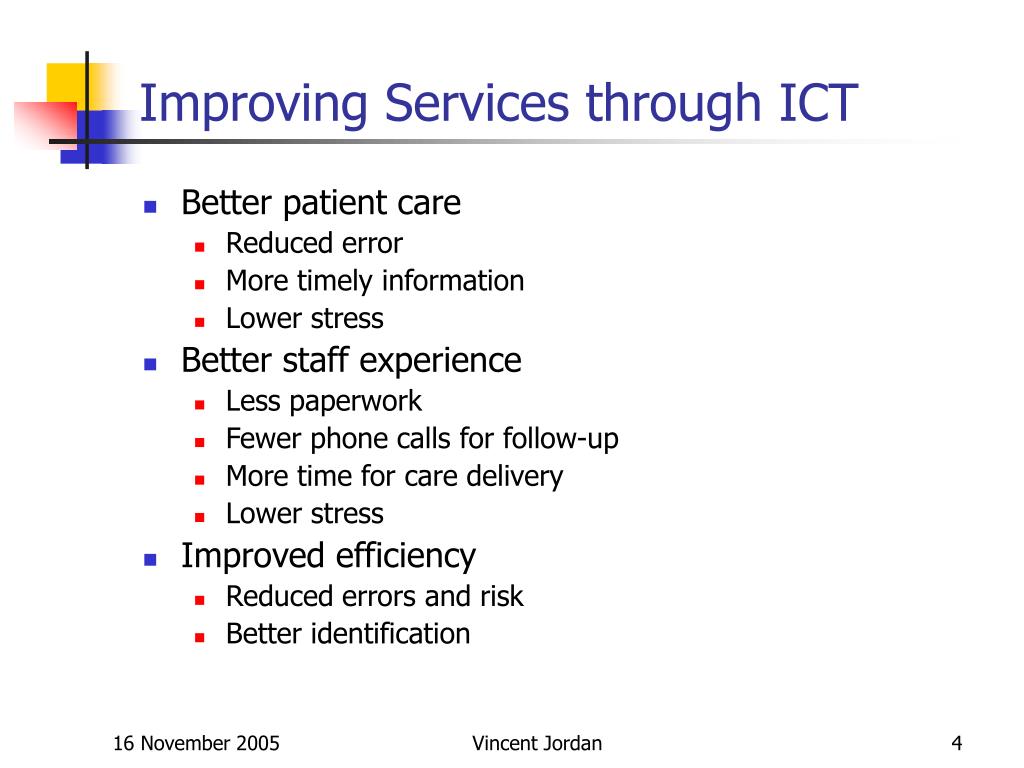 Improving Services through ICT

- Better patient care
  - Reduced error
  - More timely information
  - Lower stress
- Better staff experience
  - Less paperwork
  - Fewer phone calls for follow-up
  - More time for care delivery
  - Lower stress
- Improved efficiency
  - Reduced errors and risk
  - Better identification

16 November 2005 Vincent Jordan 4